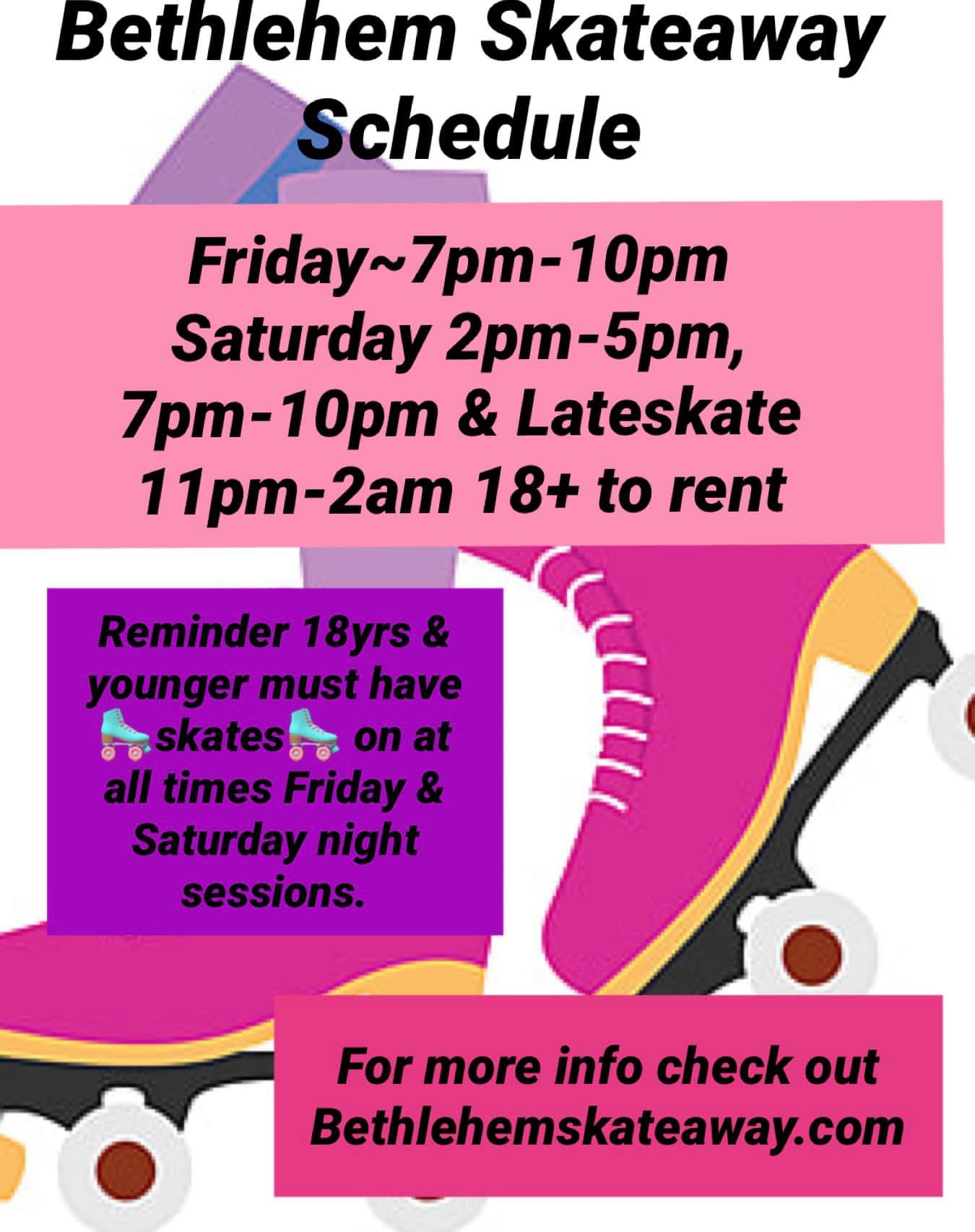 Bethlehem Skateaway Schedule

Friday~7pm-10pm
Saturday 2pm-5pm,
7pm-10pm & Lateskate
11pm-2am 18+ to rent

Reminder 18yrs & younger must have 🛼skates🛼 on at all times Friday & Saturday night sessions.

For more info check out
Bethlehemskateaway.com